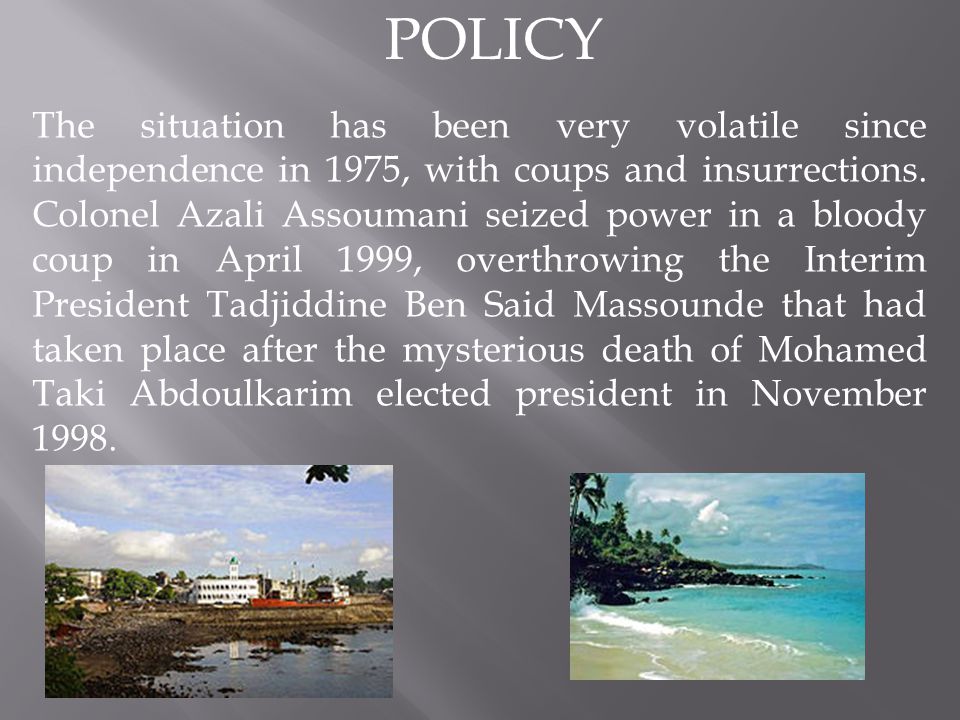 POLICY

The situation has been very volatile since independence in 1975, with coups and insurrections. Colonel Azali Assoumani seized power in a bloody coup in April 1999, overthrowing the Interim President Tadjiddine Ben Said Massounde that had taken place after the mysterious death of Mohamed Taki Abdoulkarim elected president in November 1998.